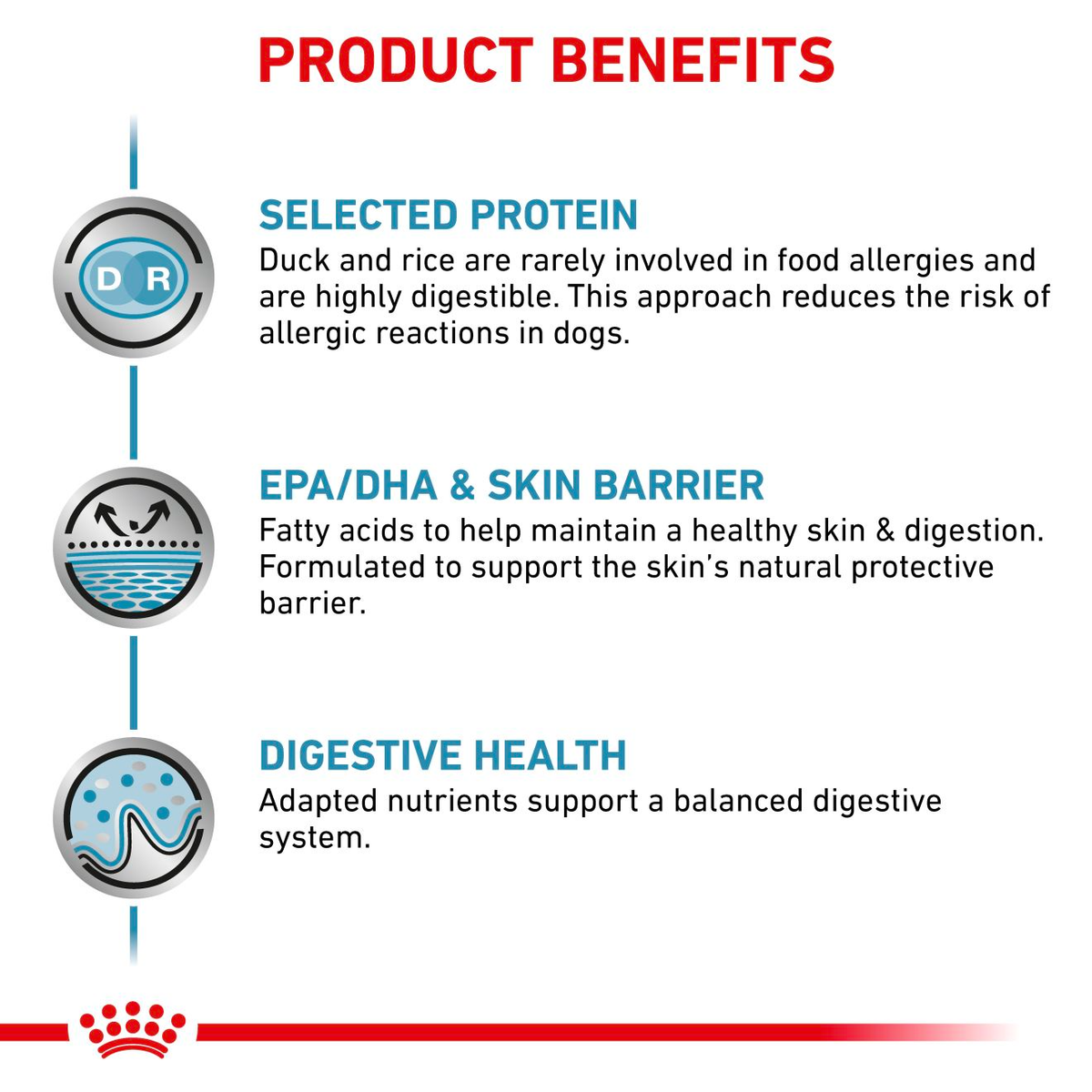 PRODUCT BENEFITS

D R

SELECTED PROTEIN

Duck and rice are rarely involved in food allergies and are highly digestible. This approach reduces the risk of allergic reactions in dogs.

EPA/DHA & SKIN BARRIER

Fatty acids to help maintain a healthy skin & digestion. Formulated to support the skin's natural protective barrier.

DIGESTIVE HEALTH

Adapted nutrients support a balanced digestive system.